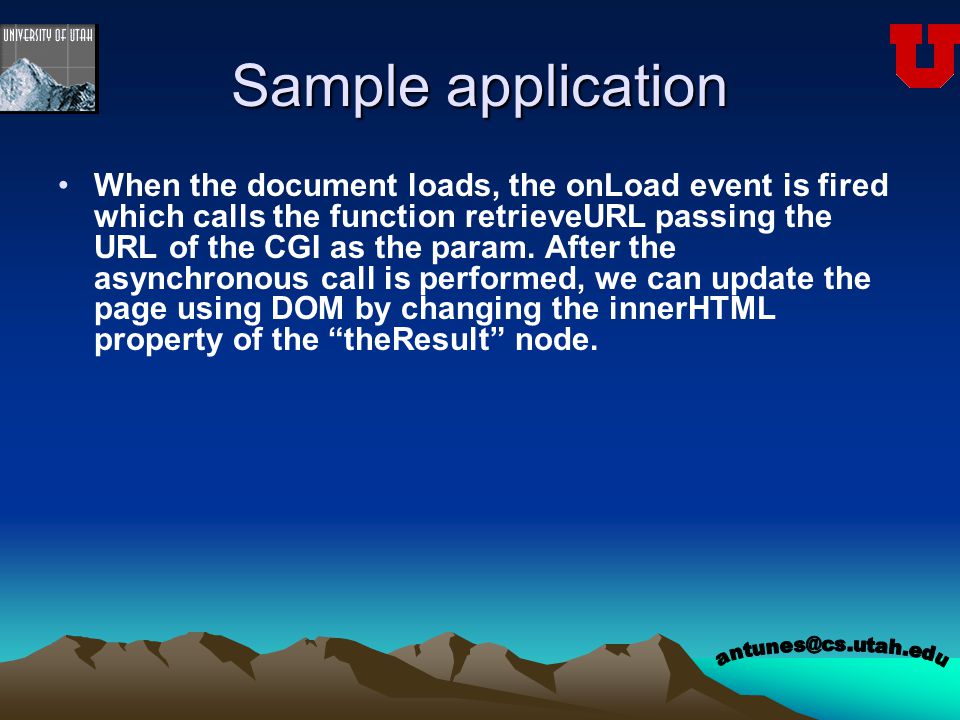 UNIVERSITY OF UTAH

U

Sample application

• When the document loads, the onLoad event is fired which calls the function retrieveURL passing the URL of the CGI as the param. After the asynchronous call is performed, we can update the page using DOM by changing the innerHTML property of the “theResult” node.

antunes@cs.utah.edu